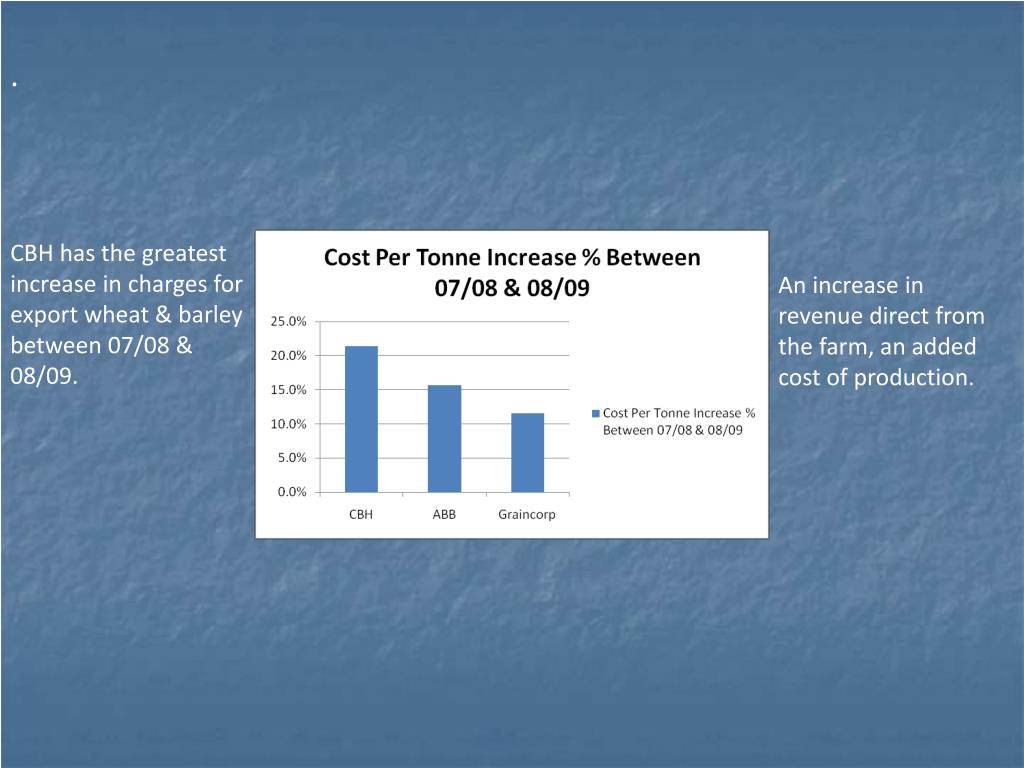 .

CBH has the greatest increase in charges for export wheat & barley between 07/08 & 08/09.

Cost Per Tonne Increase % Between 07/08 & 08/09

25.0%
20.0%
15.0%
10.0%
5.0%
0.0%

CBH
ABB
Graincorp

Cost Per Tonne Increase % Between 07/08 & 08/09

An increase in revenue direct from the farm, an added cost of production.